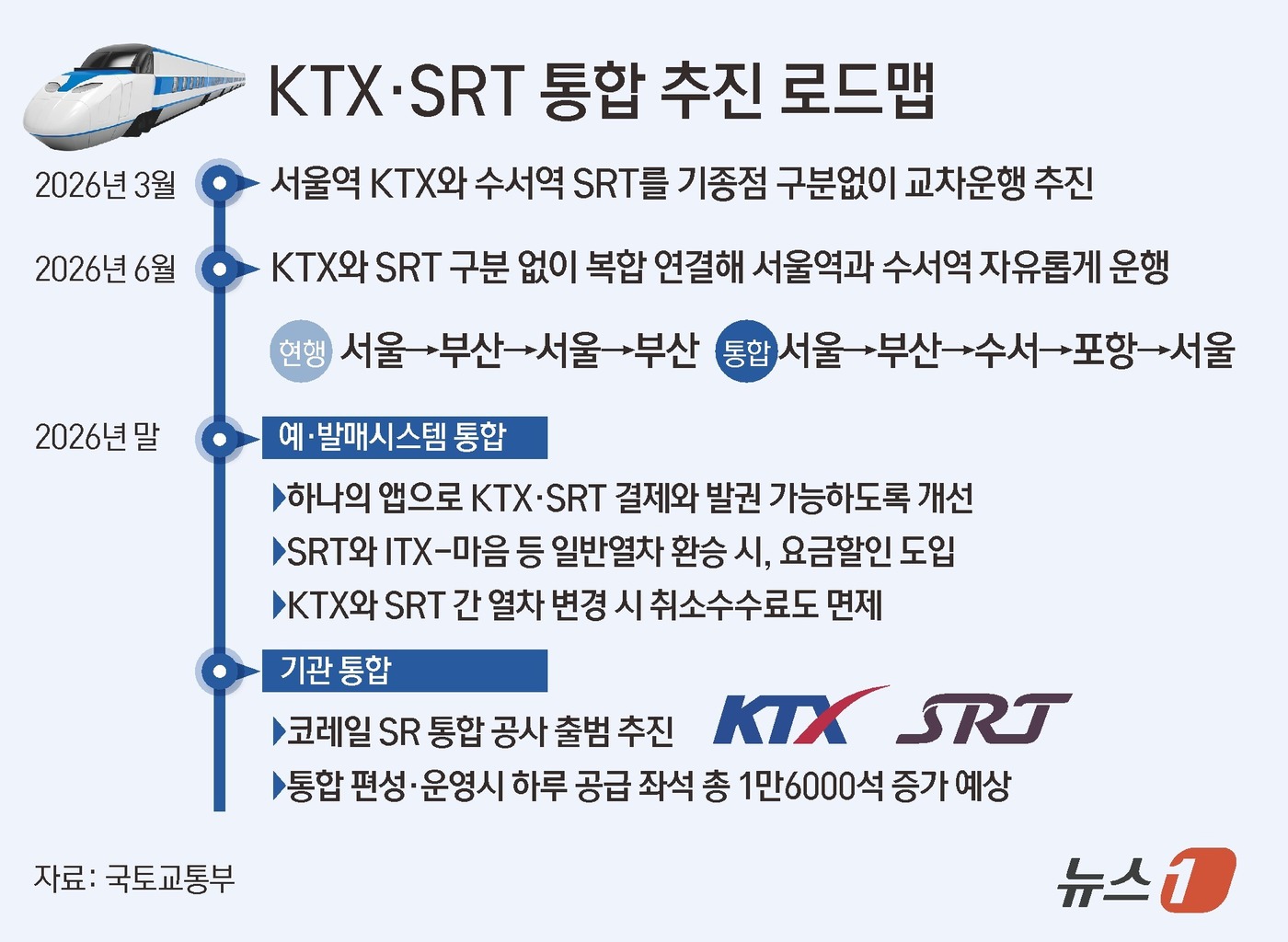 KTX·SRT 통합 추진 로드맵

2026년 3월
서울역 KTX와 수서역 SRT를 기종점 구분없이 교차운행 추진

2026년 6월
KTX와 SRT 구분 없이 복합 연결해 서울역과 수서역 자유롭게 운행

현행 서울→부산→서울→부산 통합 서울→부산→수서→포항→서울

2026년 말
예·발매시스템 통합

▶하나의 앱으로 KTX·SRT 결제와 발권 가능하도록 개선
▶SRT와 ITX-마음 등 일반열차 환승 시, 요금할인 도입
▶KTX와 SRT 간 열차 변경 시 취소수수료도 면제

기관 통합

▶코레일 SR 통합 공사 출범 추진
KTX SRT
▶통합 편성·운영시 하루 공급 좌석 총 1만6000석 증가 예상

자료: 국토교통부

뉴스1